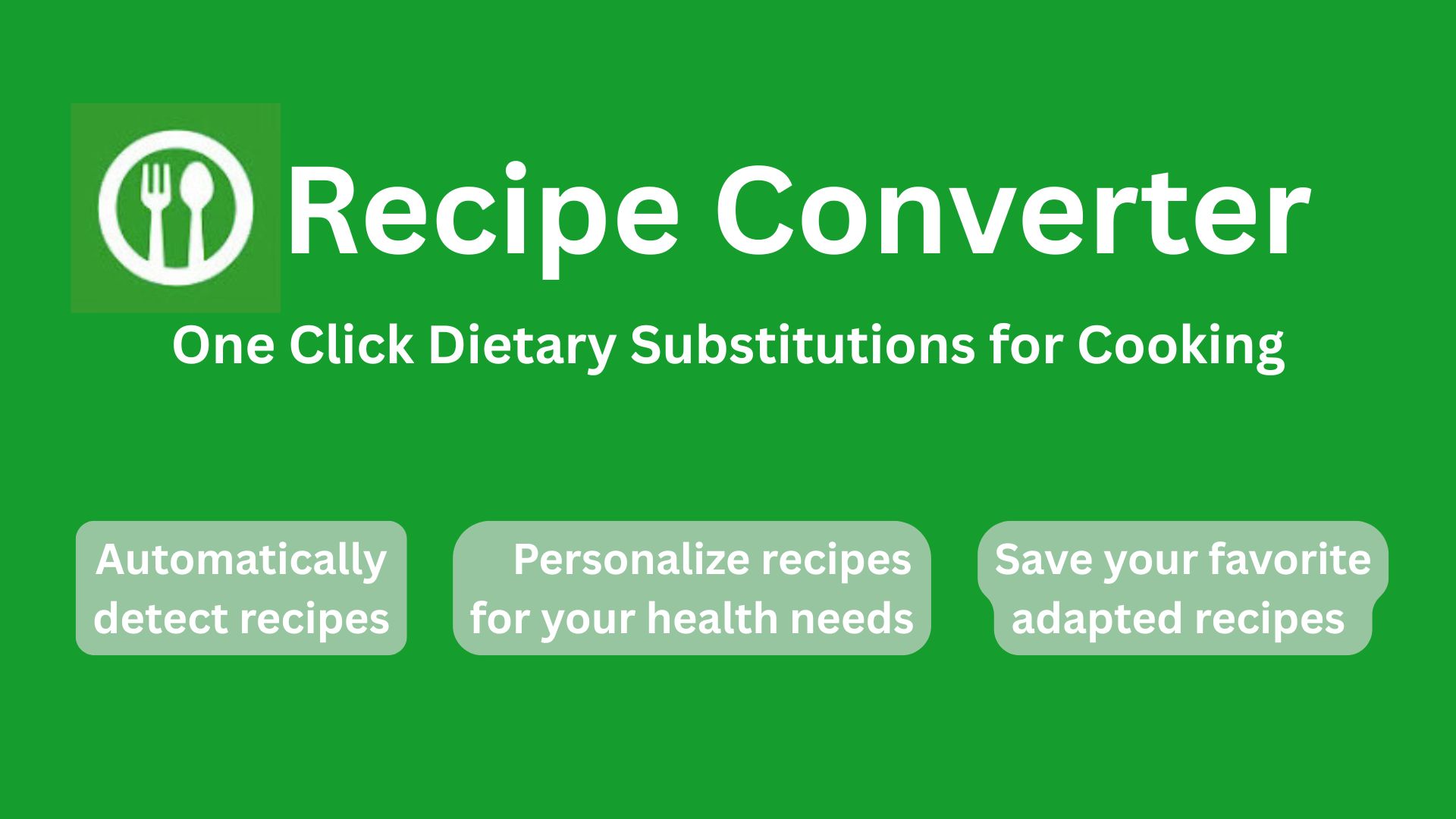 Recipe Converter

One Click Dietary Substitutions for Cooking

Automatically detect recipes

Personalize recipes for your health needs

Save your favorite adapted recipes